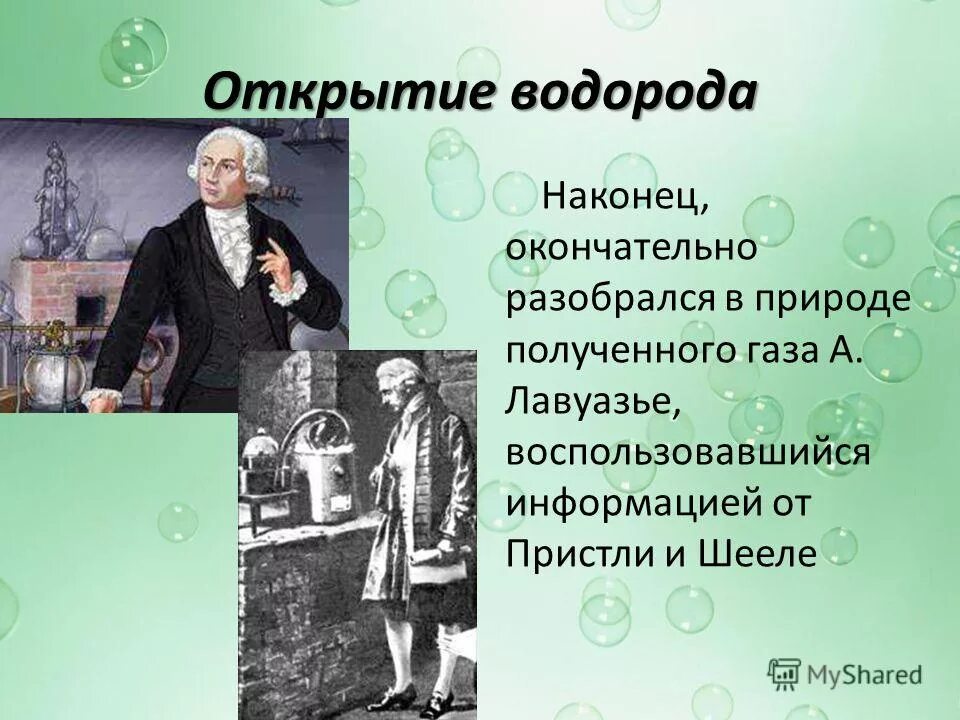 Открытие водорода

Наконец, окончательно разобрался в природе полученного газа А. Лавуазье, воспользовавшийся информацией от Пристли и Шееле

MyShared